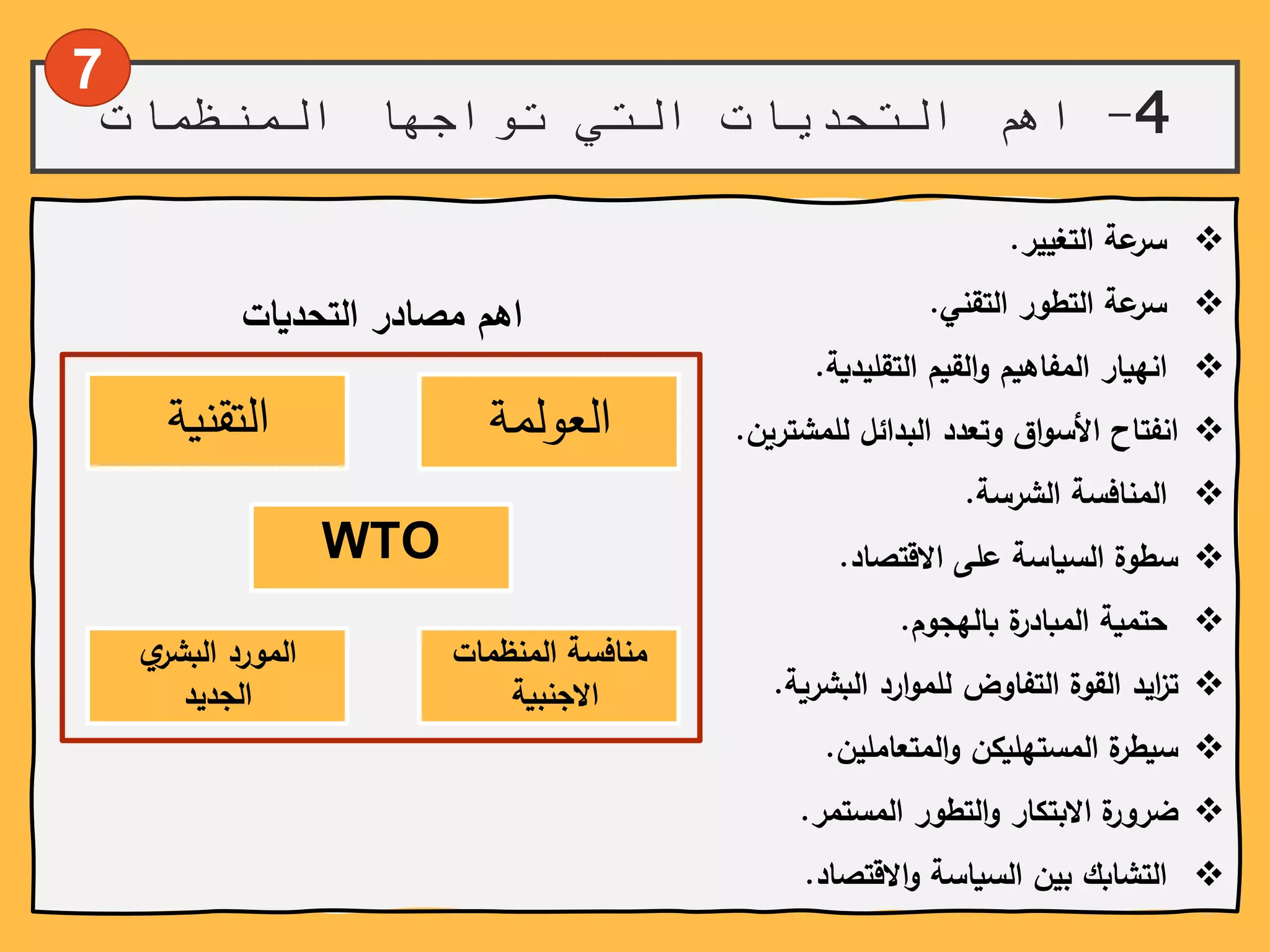 7

4- اهم التحديات التي تواجها المنظمات

❖ سرعة التغيير.
❖ سرعة التطور التقني.
❖ انهيار المفاهيم والقيم التقليدية.
❖ انفتاح الأسواق وتعدد البدائل للمشترين.
❖ المنافسة الشرسة.
❖ سطوة السياسة على الاقتصاد.
❖ حتمية المبادرة بالهجوم.
❖ تزايد القوة التفاوض للموارد البشرية.
❖ سيطرة المستهليكن والمتعاملين.
❖ ضرورة الابتكار والتطور المستمر.
❖ التشابك بين السياسة والاقتصاد.

اهم مصادر التحديات

العولمة

التقنية

WTO

منافسة المنظمات الاجنبية

المورد البشري الجديد